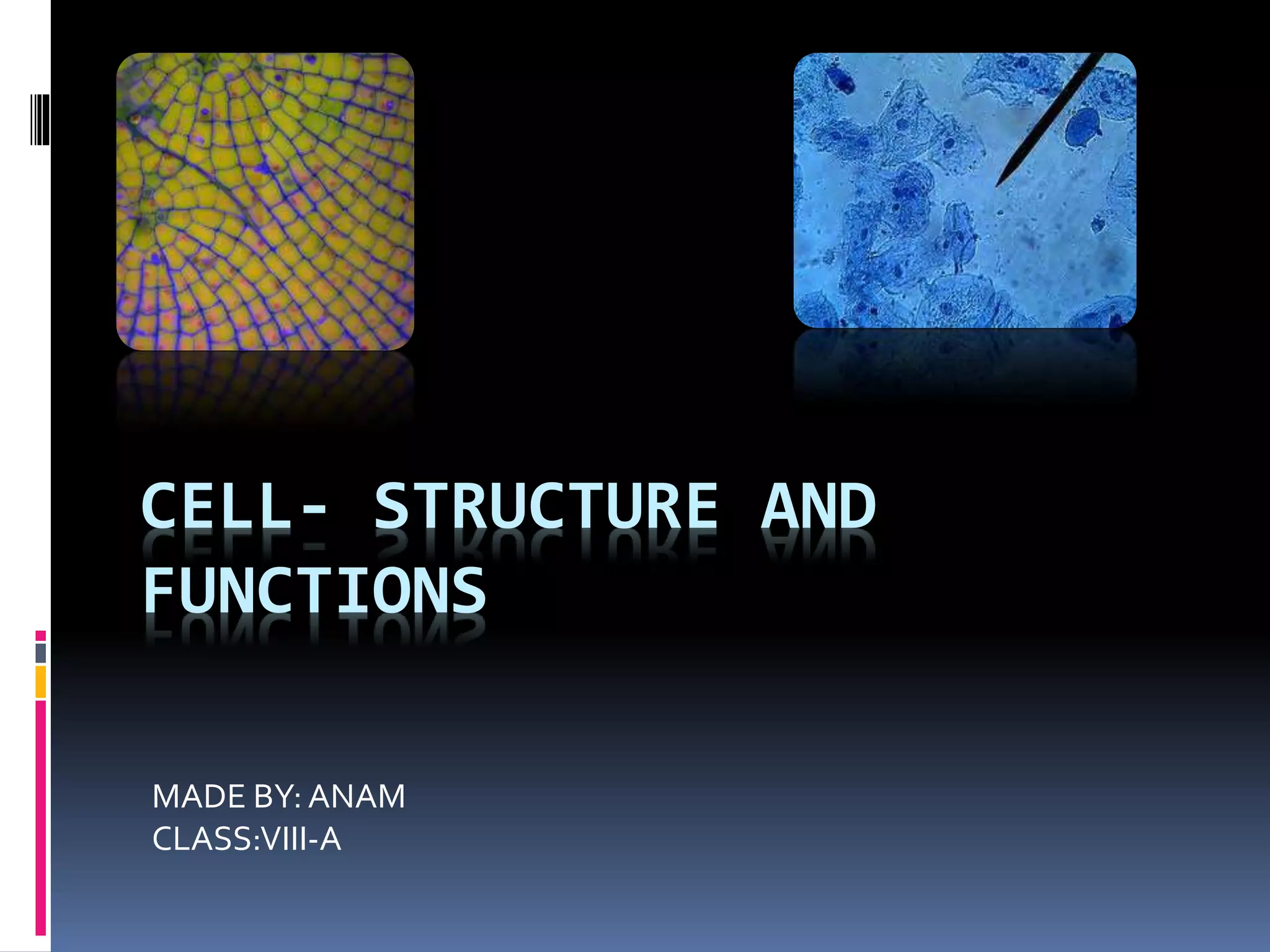 CELL- STRUCTURE AND FUNCTIONS

MADE BY: ANAM
CLASS:VIII-A